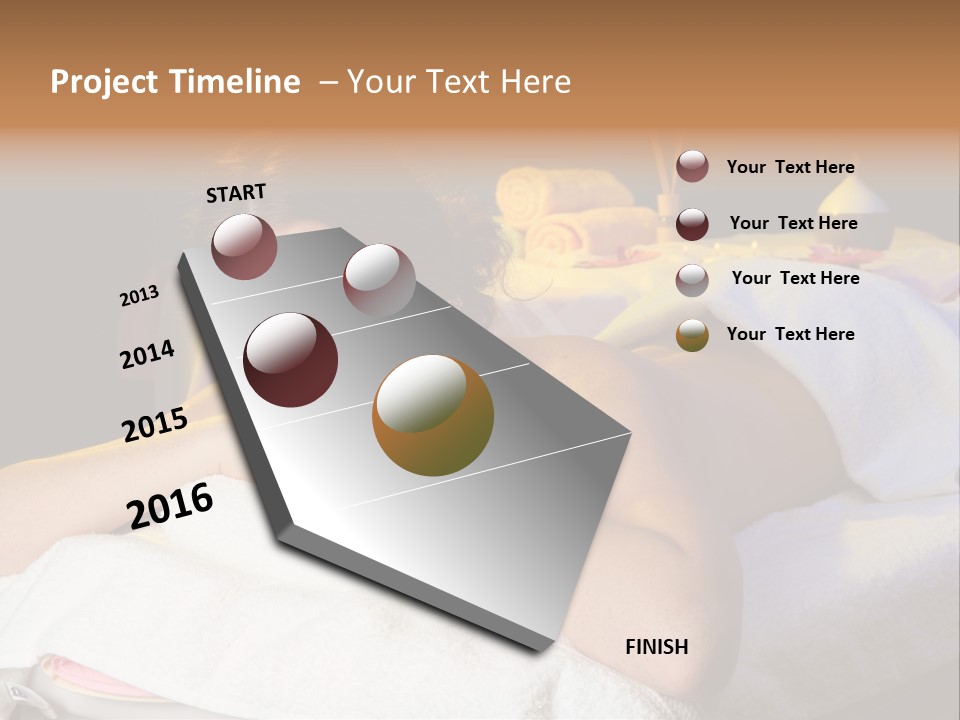 Project Timeline – Your Text Here

START

2013

2014

2015

2016

FINISH

Your Text Here

Your Text Here

Your Text Here

Your Text Here